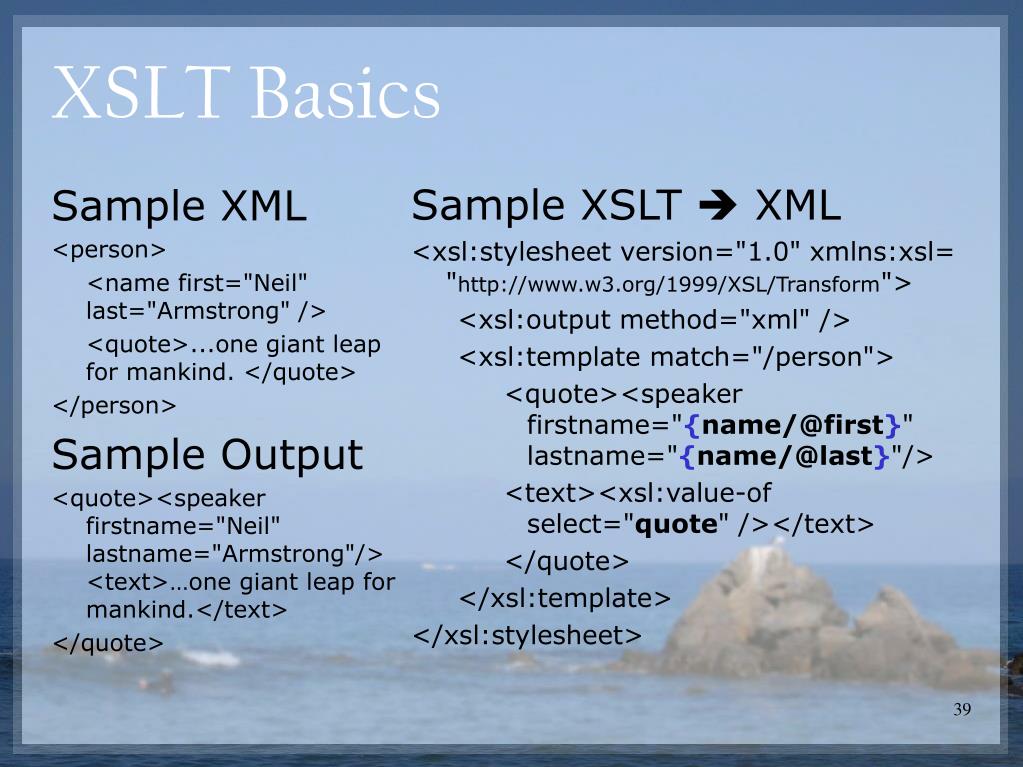 XSLT Basics

Sample XML

<person>

<name first="Neil" last="Armstrong" />

<quote>...one giant leap for mankind. </quote>

</person>

Sample Output

<quote><speaker firstname="Neil" lastname="Armstrong"/> <text>…one giant leap for mankind.</text>

</quote>

Sample XSLT ➔ XML

<xsl:stylesheet version="1.0" xmlns:xsl= "http://www.w3.org/1999/XSL/Transform">

<xsl:output method="xml" />

<xsl:template match="/person">

<quote><speaker firstname="{name/@first}" lastname="{name/@last}"/>

<text><xsl:value-of select="quote" /></text>

</quote>

</xsl:template>

</xsl:stylesheet>

39